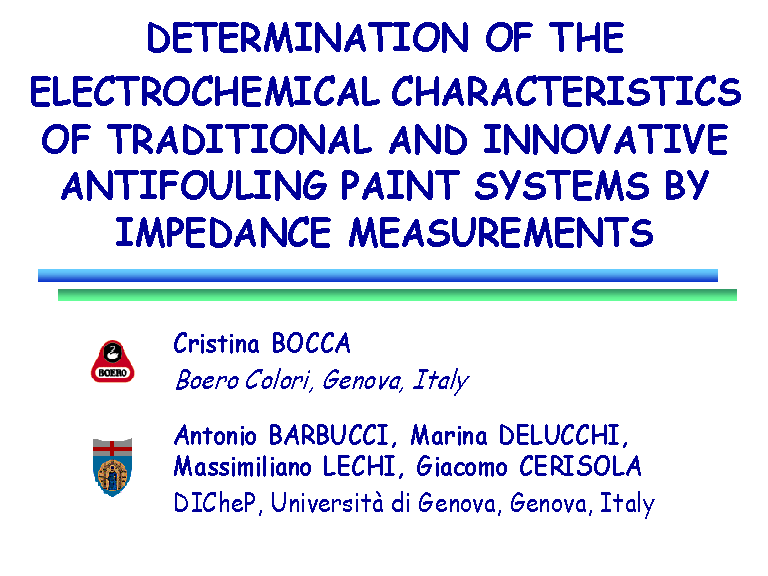 DETERMINATION OF THE ELECTROCHEMICAL CHARACTERISTICS OF TRADITIONAL AND INNOVATIVE ANTIFOULING PAINT SYSTEMS BY IMPEDANCE MEASUREMENTS

BOERO

Cristina BOCCA
Boero Colori, Genova, Italy

Antonio BARBUCCI, Marina DELUCCHI, Massimiliano LECHI, Giacomo CERISOLA
DICheP, Università di Genova, Genova, Italy